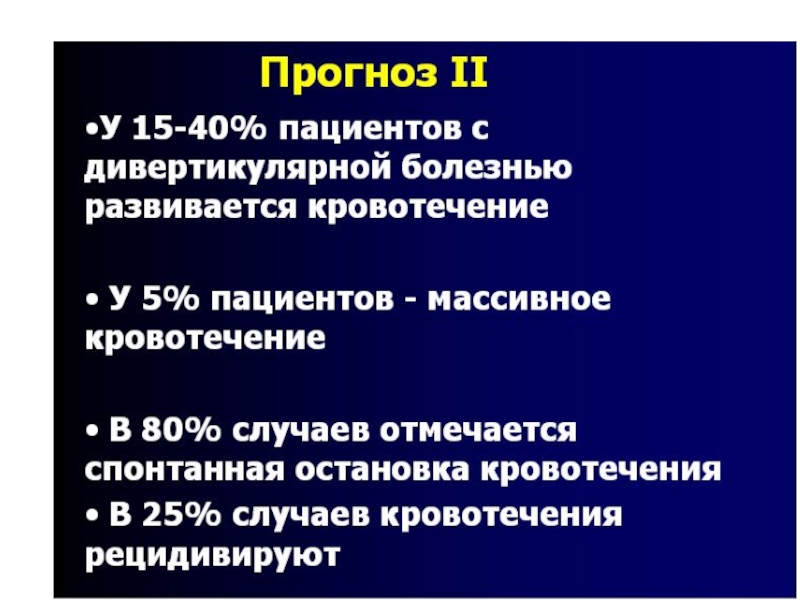 Прогноз II

•У 15-40% пациентов с дивертикулярной болезнью развивается кровотечение

• У 5% пациентов - массивное кровотечение

• В 80% случаев отмечается спонтанная остановка кровотечения

• В 25% случаев кровотечения рецидивируют